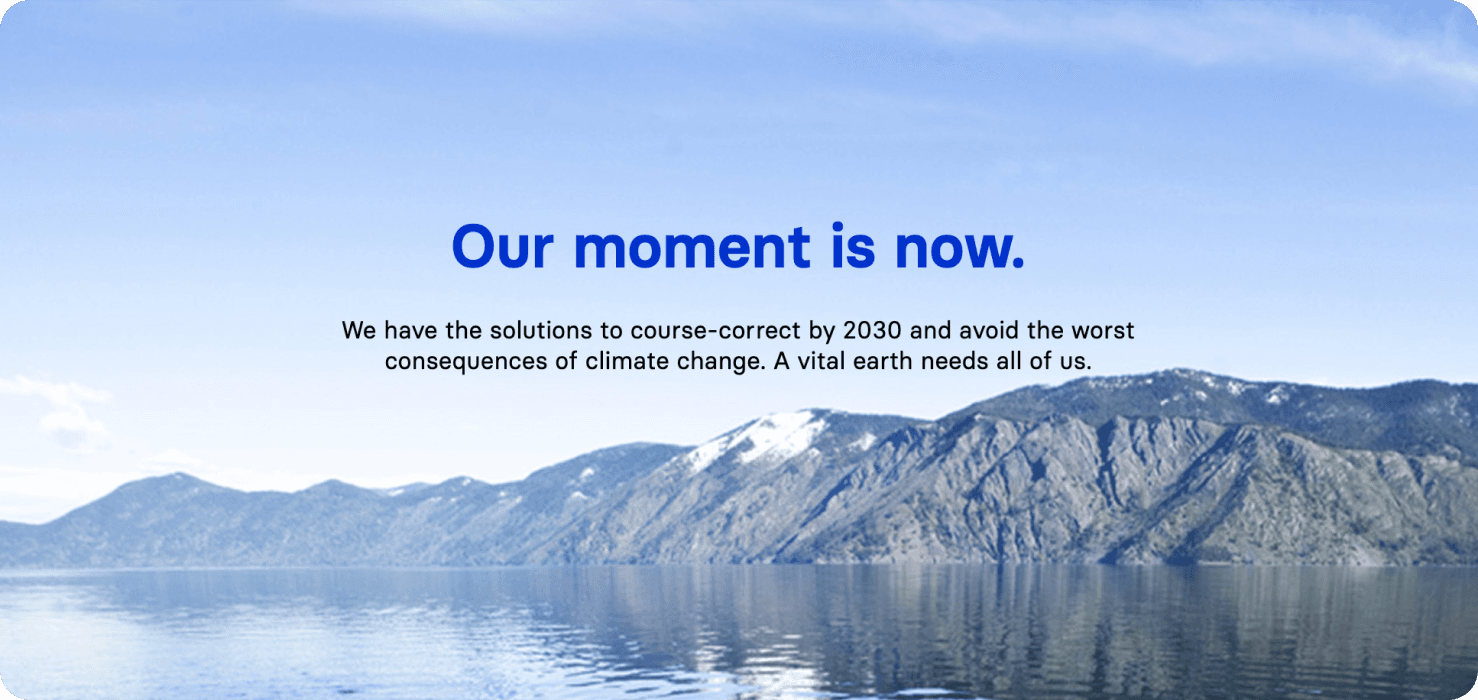 Our moment is now.

We have the solutions to course-correct by 2030 and avoid the worst consequences of climate change. A vital earth needs all of us.